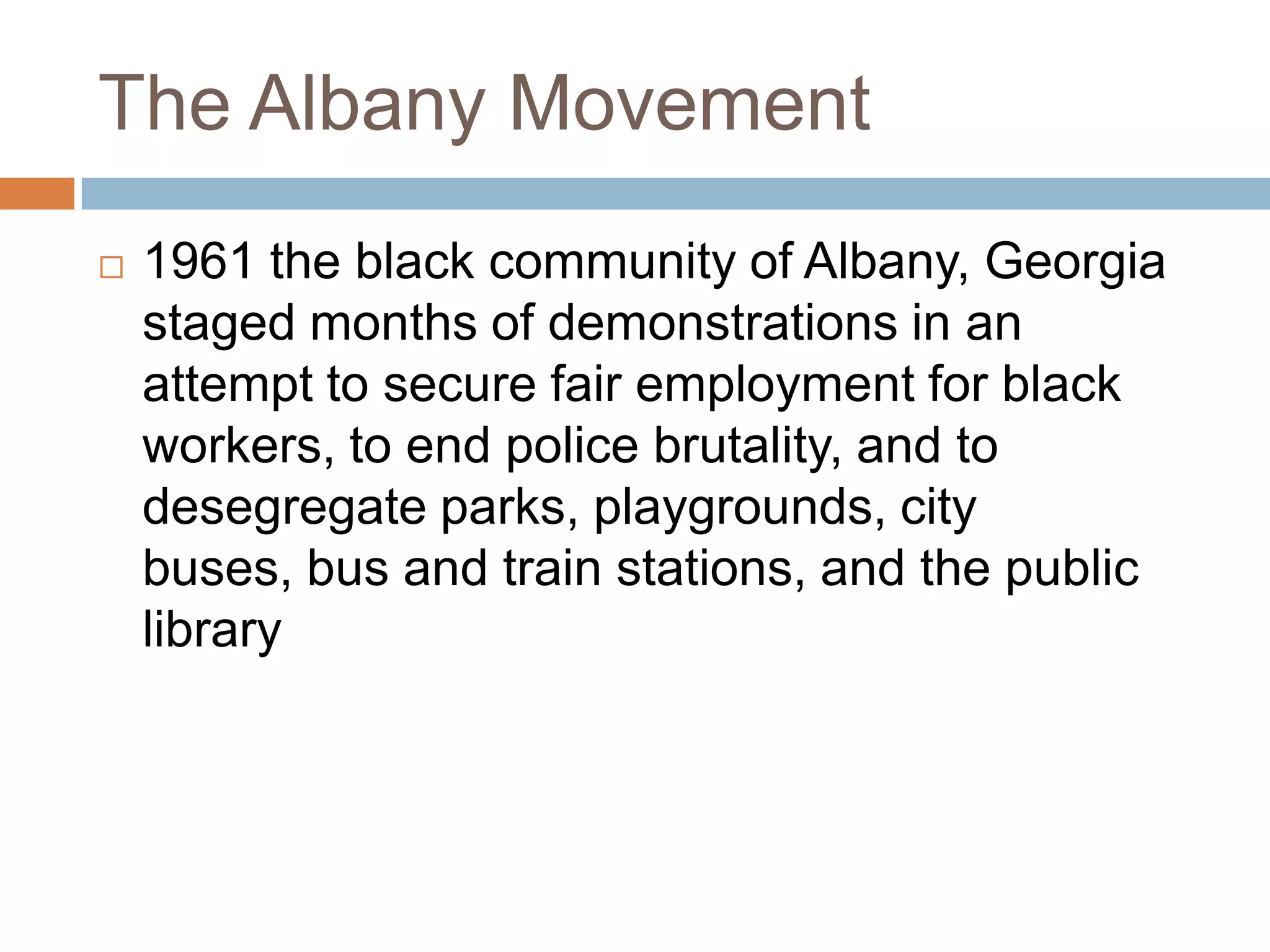 The Albany Movement

□ 1961 the black community of Albany, Georgia staged months of demonstrations in an attempt to secure fair employment for black workers, to end police brutality, and to desegregate parks, playgrounds, city buses, bus and train stations, and the public library